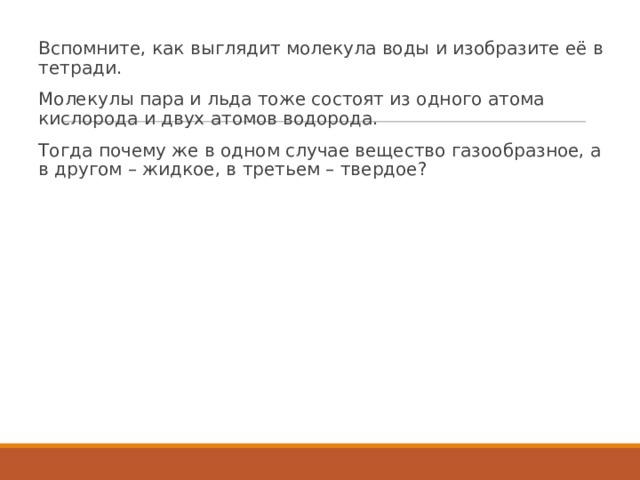 Вспомните, как выглядит молекула воды и изобразите её в тетради.

Молекулы пара и льда тоже состоят из одного атома кислорода и двух атомов водорода.

Тогда почему же в одном случае вещество газообразное, а в другом – жидкое, в третьем – твердое?